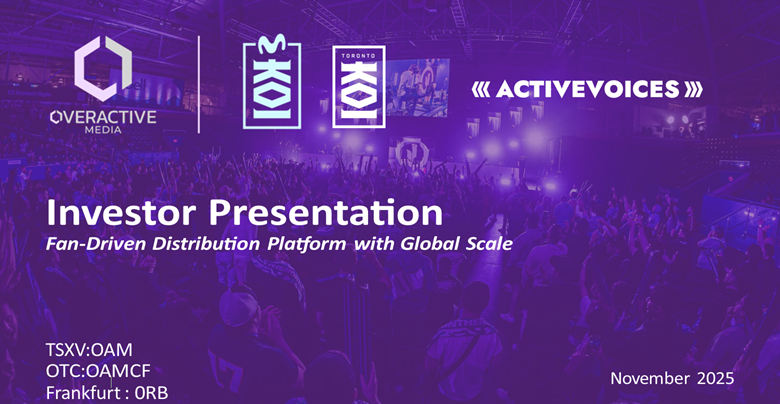 OVERACTIVE MEDIA

KOI

TORONTO
KOI

« ACTIVEVOICES »

Investor Presentation
Fan-Driven Distribution Platform with Global Scale

TSXV:OAM
OTC:OAMCF
Frankfurt : 0RB

November 2025